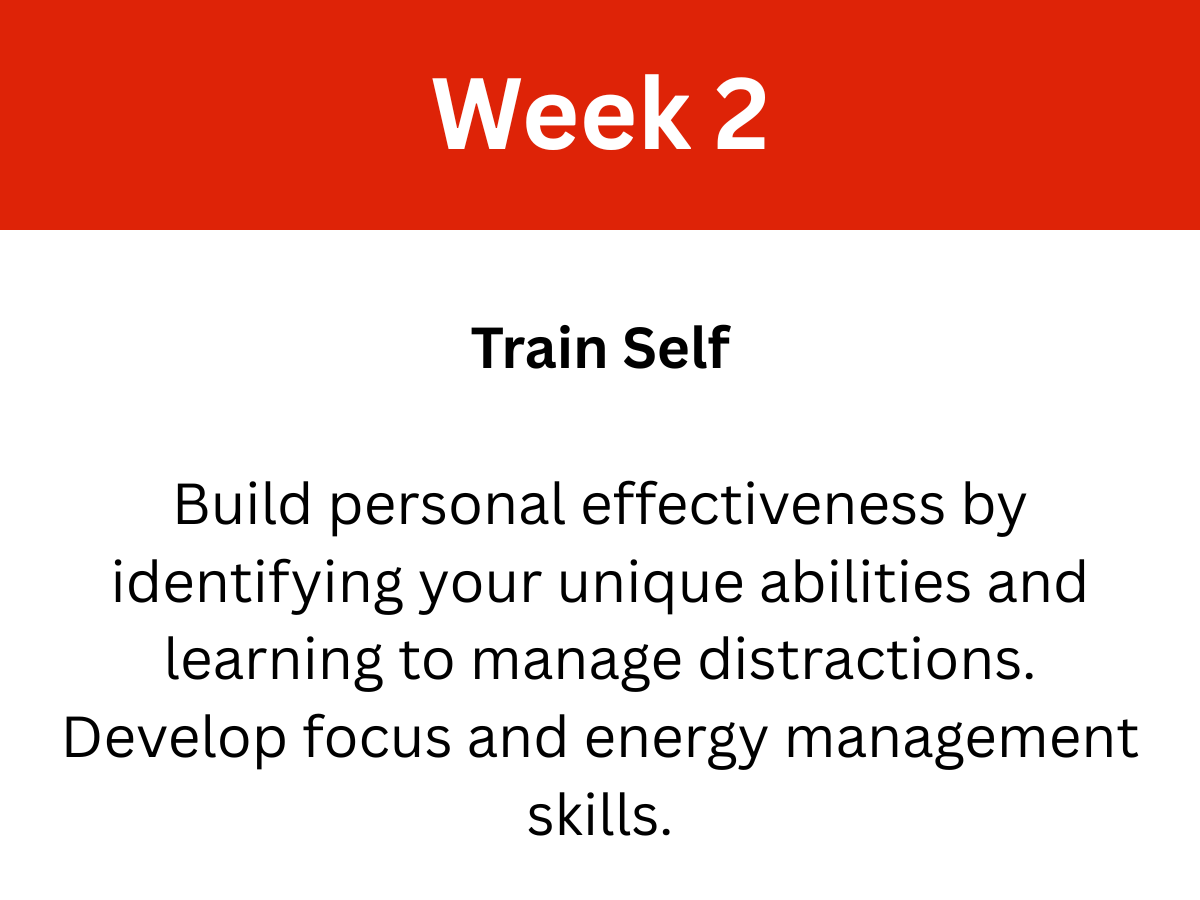 Week 2

Train Self

Build personal effectiveness by identifying your unique abilities and learning to manage distractions. Develop focus and energy management skills.